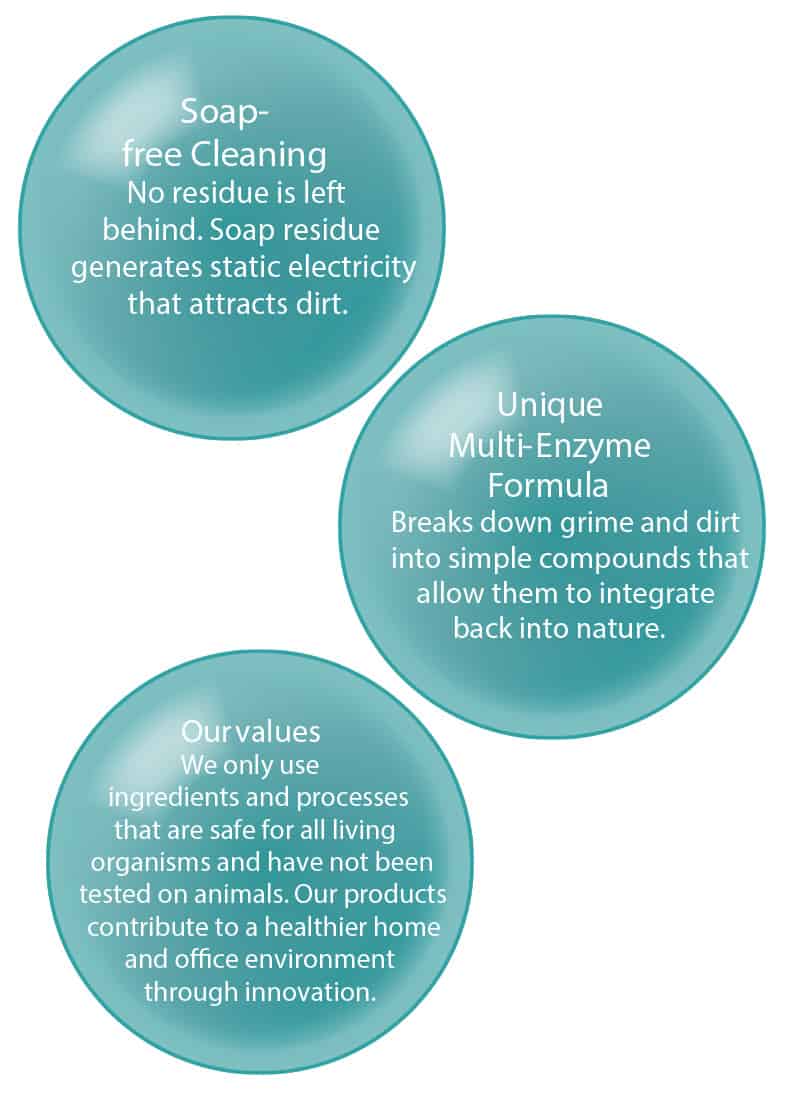 Soap-free Cleaning
No residue is left behind. Soap residue generates static electricity that attracts dirt.

Unique Multi-Enzyme Formula
Breaks down grime and dirt into simple compounds that allow them to integrate back into nature.

Our values
We only use ingredients and processes that are safe for all living organisms and have not been tested on animals. Our products contribute to a healthier home and office environment through innovation.